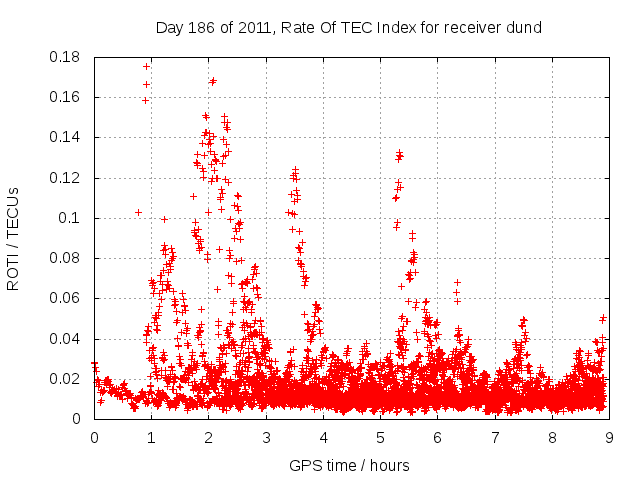 Day 186 of 2011, Rate Of TEC Index for receiver dund

ROTI / TECUs

0.18
0.16
0.14
0.12
0.1
0.08
0.06
0.04
0.02
0

0 1 2 3 4 5 6 7 8 9

GPS time / hours